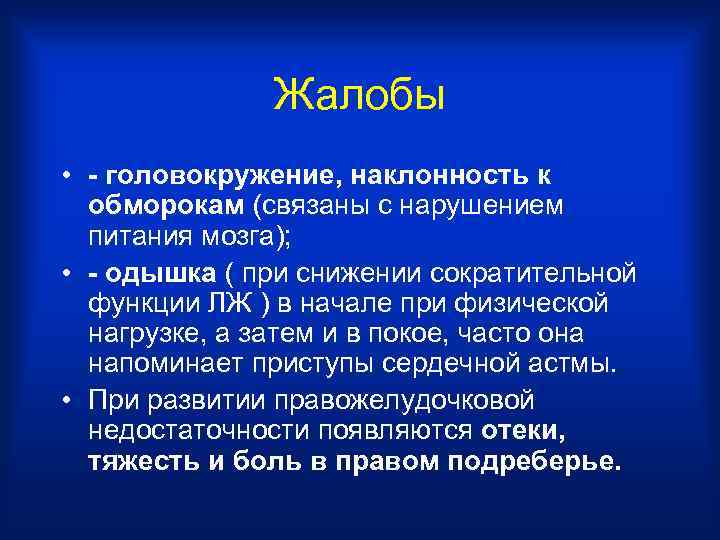 Жалобы

• - головокружение, наклонность к обморокам (связаны с нарушением питания мозга);

• - одышка ( при снижении сократительной функции ЛЖ ) в начале при физической нагрузке, а затем и в покое, часто она напоминает приступы сердечной астмы.

• При развитии правожелудочковой недостаточности появляются отеки, тяжесть и боль в правом подреберье.